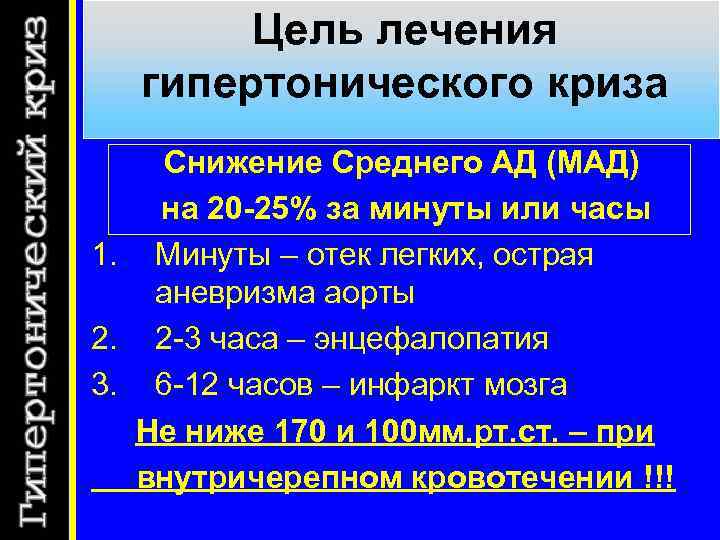 Гипертонический криз

Цель лечения гипертонического криза

Снижение Среднего АД (МАД) на 20-25% за минуты или часы

1. Минуты – отек легких, острая аневризма аорты
2. 2-3 часа – энцефалопатия
3. 6-12 часов – инфаркт мозга

Не ниже 170 и 100мм.рт.ст. – при внутричерепном кровотечении !!!